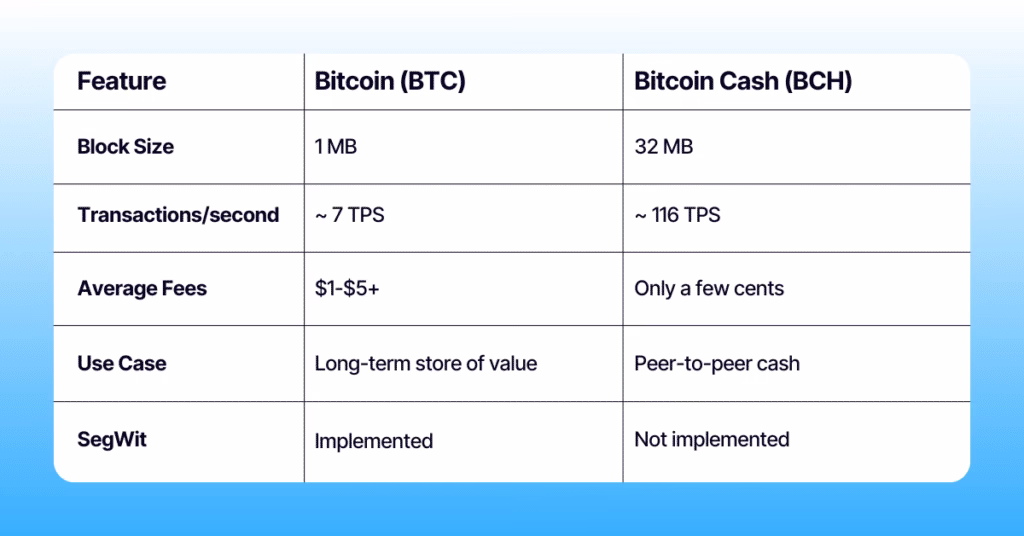 | Feature | Bitcoin (BTC) | Bitcoin Cash (BCH) |
|---|---|---|
| Block Size | 1 MB | 32 MB |
| Transactions/second | ~ 7 TPS | ~ 116 TPS |
| Average Fees | \$1-\$5+ | Only a few cents |
| Use Case | Long-term store of value | Peer-to-peer cash |
| SegWit | Implemented | Not implemented |